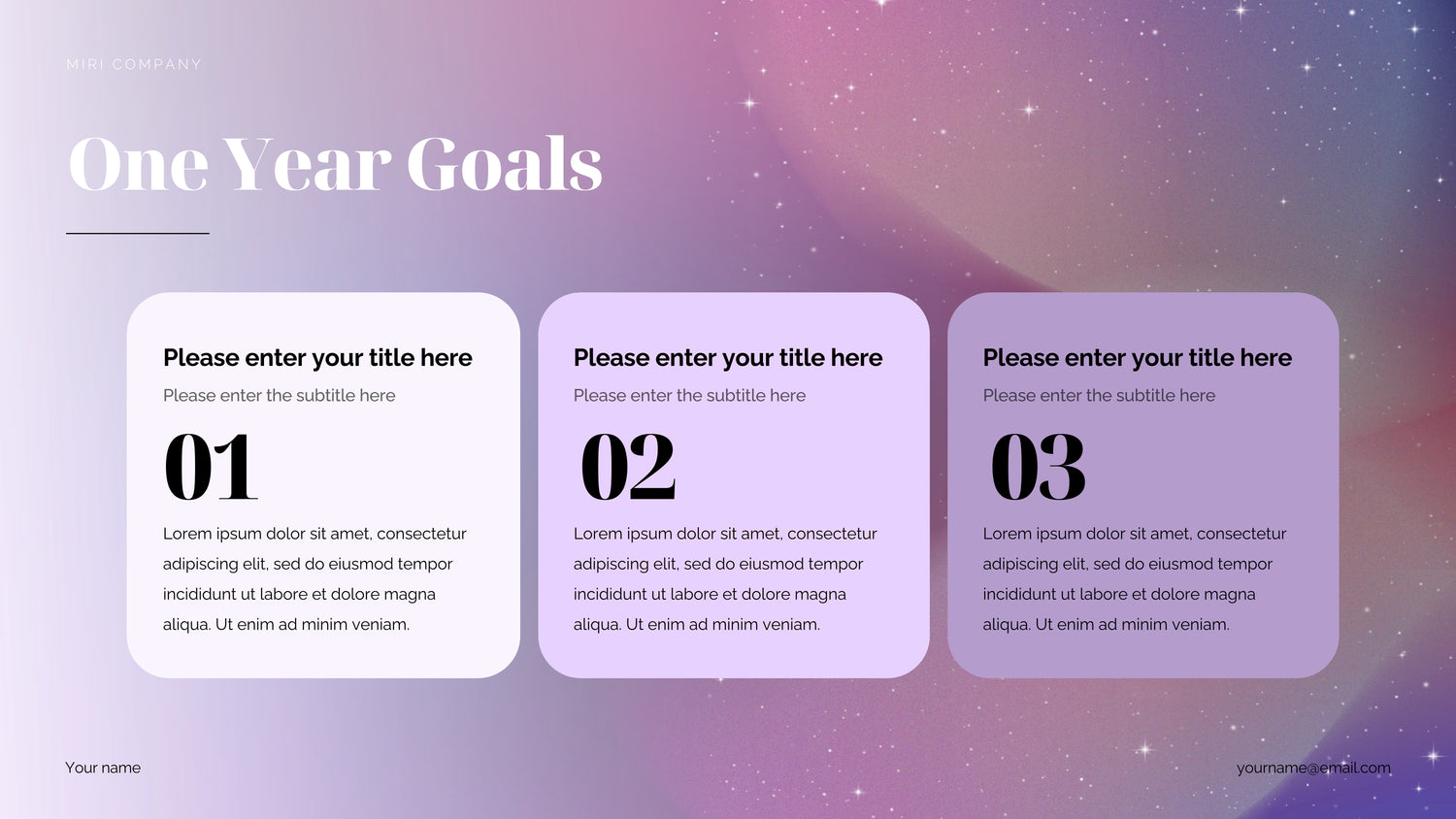 MIRI COMPANY

One Year Goals

Please enter your title here

Please enter the subtitle here

01

Lorem ipsum dolor sit amet, consectetur adipiscing elit, sed do eiusmod tempor incididunt ut labore et dolore magna aliqua. Ut enim ad minim veniam.

Please enter your title here

Please enter the subtitle here

02

Lorem ipsum dolor sit amet, consectetur adipiscing elit, sed do eiusmod tempor incididunt ut labore et dolore magna aliqua. Ut enim ad minim veniam.

Please enter your title here

Please enter the subtitle here

03

Lorem ipsum dolor sit amet, consectetur adipiscing elit, sed do eiusmod tempor incididunt ut labore et dolore magna aliqua. Ut enim ad minim veniam.

Your name

yourname@email.com